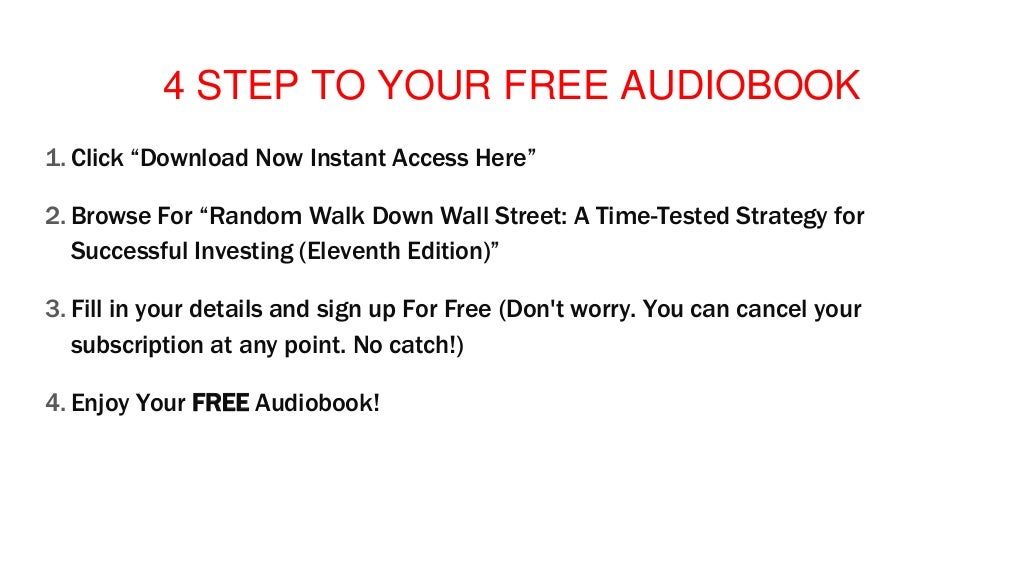 4 STEP TO YOUR FREE AUDIOBOOK

1. Click “Download Now Instant Access Here”

2. Browse For “Random Walk Down Wall Street: A Time-Tested Strategy for Successful Investing (Eleventh Edition)”

3. Fill in your details and sign up For Free (Don't worry. You can cancel your subscription at any point. No catch!)

4. Enjoy Your FREE Audiobook!